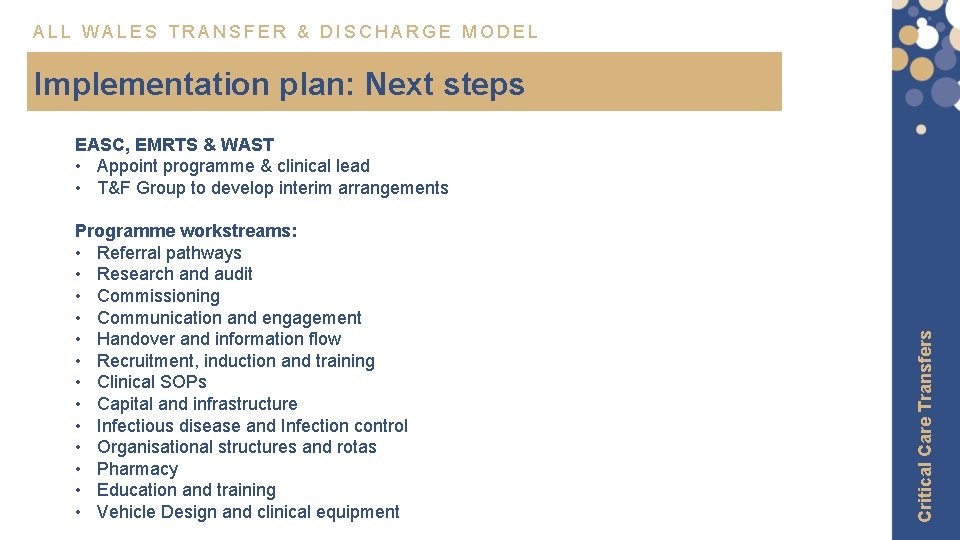 ALL WALES TRANSFER & DISCHARGE MODEL

Implementation plan: Next steps

EASC, EMRTS & WAST
• Appoint programme & clinical lead
• T&F Group to develop interim arrangements

Programme workstreams:
• Referral pathways
• Research and audit
• Commissioning
• Communication and engagement
• Handover and information flow
• Recruitment, induction and training
• Clinical SOPs
• Capital and infrastructure
• Infectious disease and Infection control
• Organisational structures and rotas
• Pharmacy
• Education and training
• Vehicle Design and clinical equipment

Critical Care Transfers